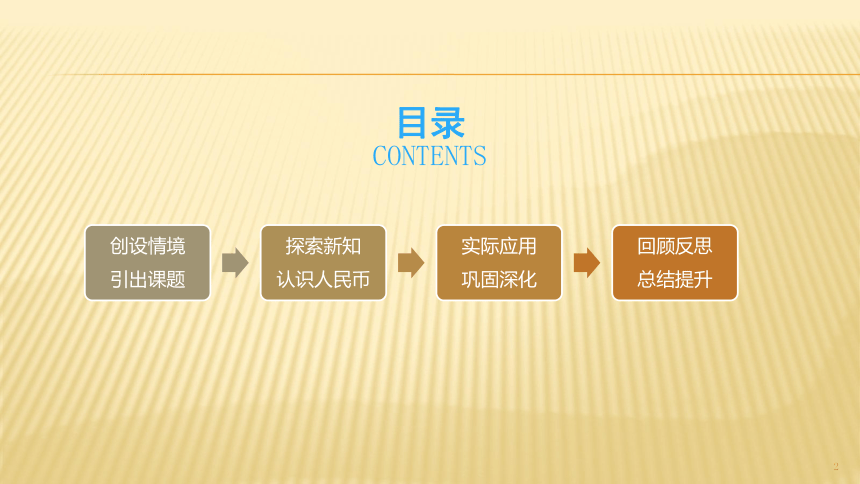 目录
CONTENTS

创设情境
引出课题

探索新知
认识人民币

实际应用
巩固深化

回顾反思
总结提升

2